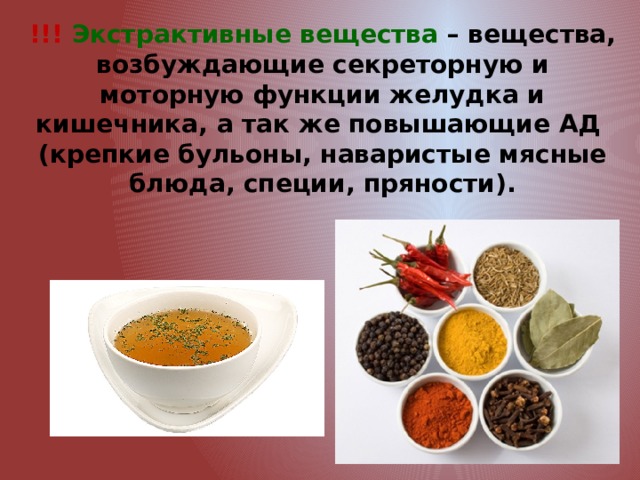 !!! Экстрактивные вещества – вещества, возбуждающие секреторную и моторную функции желудка и кишечника, а так же повышающие АД (крепкие бульоны, наваристые мясные блюда, специи, пряности).